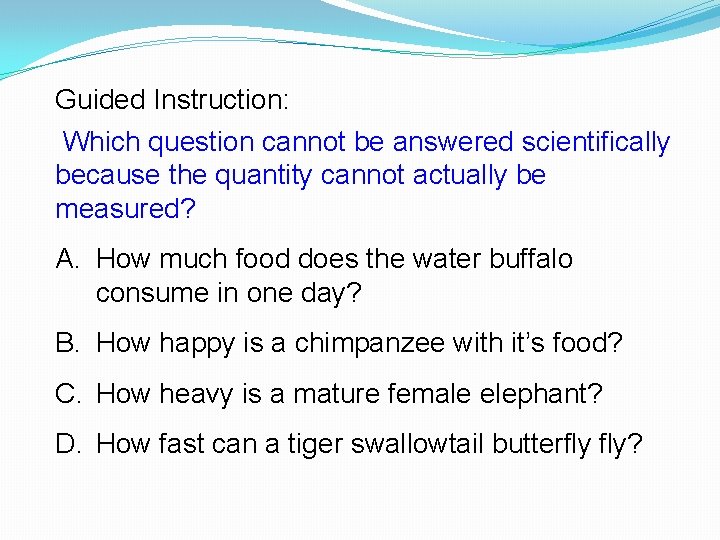 Guided Instruction:

Which question cannot be answered scientifically because the quantity cannot actually be measured?

A. How much food does the water buffalo consume in one day?

B. How happy is a chimpanzee with it’s food?

C. How heavy is a mature female elephant?

D. How fast can a tiger swallowtail butterfly fly?